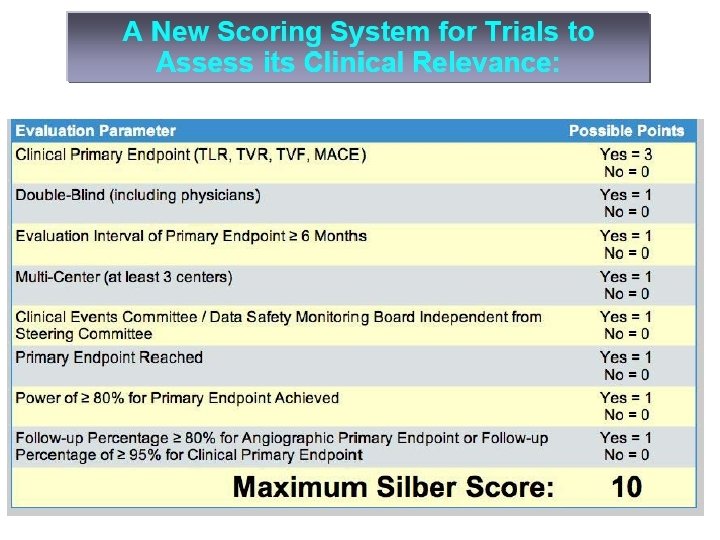 A New Scoring System for Trials to Assess its Clinical Relevance:

| Evaluation Parameter | Possible Points |
|---|---|
| Clinical Primary Endpoint (TLR, TVR, TVF, MACE) | Yes = 3 No = 0 |
| Double-Blind (including physicians) | Yes = 1 No = 0 |
| Evaluation Interval of Primary Endpoint ≥ 6 Months | Yes = 1 No = 0 |
| Multi-Center (at least 3 centers) | Yes = 1 No = 0 |
| Clinical Events Committee / Data Safety Monitoring Board Independent from Steering Committee | Yes = 1 No = 0 |
| Primary Endpoint Reached | Yes = 1 No = 0 |
| Power of ≥ 80% for Primary Endpoint Achieved | Yes = 1 No = 0 |
| Follow-up Percentage ≥ 80% for Angiographic Primary Endpoint or Follow-up Percentage of ≥ 95% for Clinical Primary Endpoint | Yes = 1 No = 0 |
| Maximum Silber Score: | 10 |